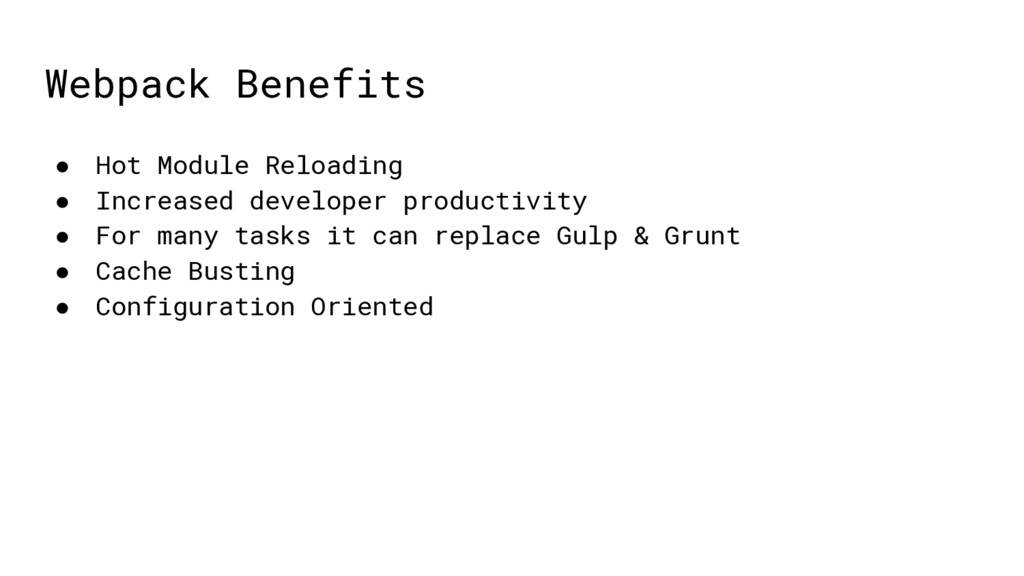 Webpack Benefits

● Hot Module Reloading
● Increased developer productivity
● For many tasks it can replace Gulp & Grunt
● Cache Busting
● Configuration Oriented